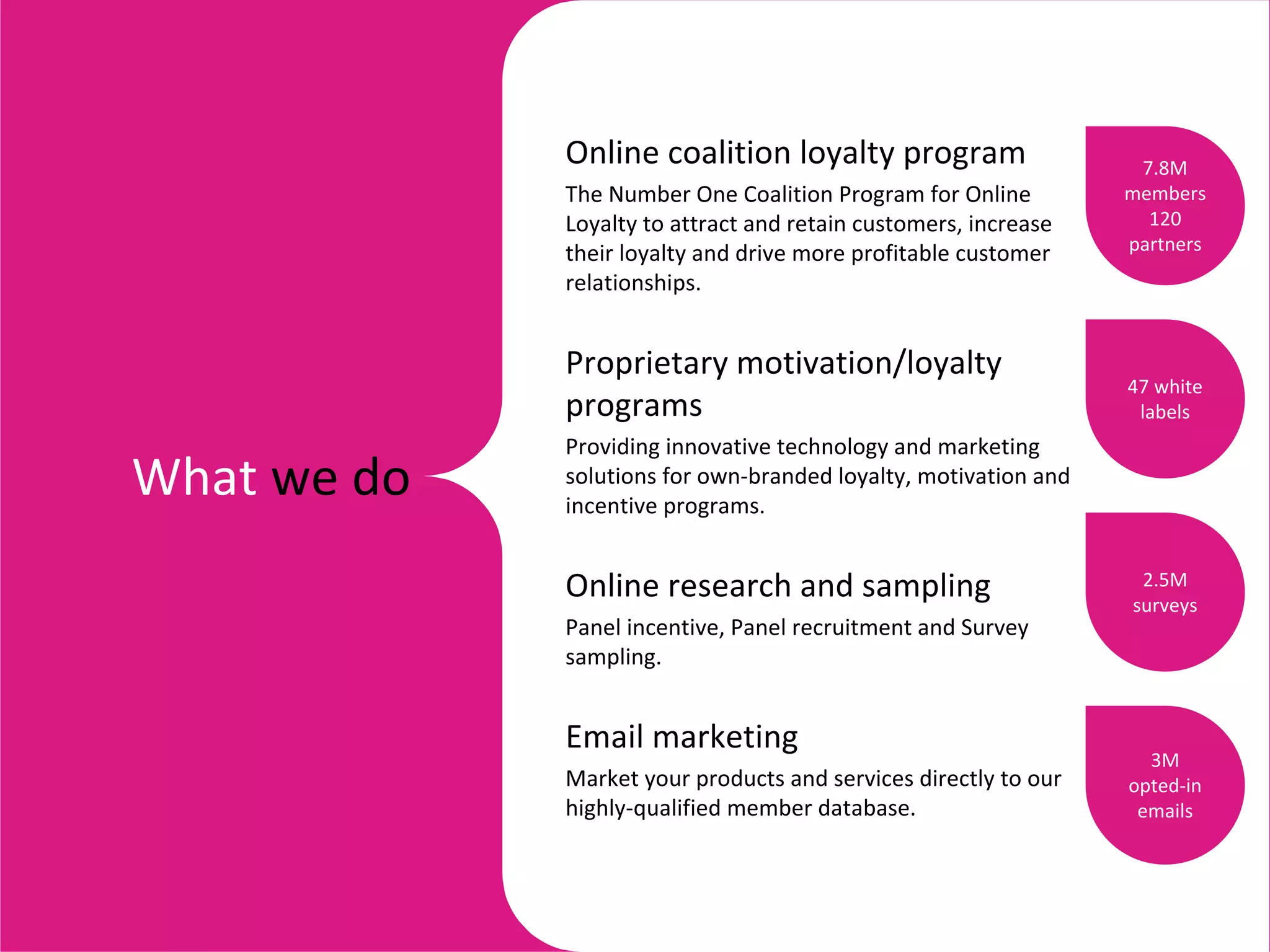 What we do

Online coalition loyalty program

The Number One Coalition Program for Online Loyalty to attract and retain customers, increase their loyalty and drive more profitable customer relationships.

7.8M members 120 partners

Proprietary motivation/loyalty programs

Providing innovative technology and marketing solutions for own-branded loyalty, motivation and incentive programs.

47 white labels

Online research and sampling

Panel incentive, Panel recruitment and Survey sampling.

2.5M surveys

Email marketing

Market your products and services directly to our highly-qualified member database.

3M opted-in emails